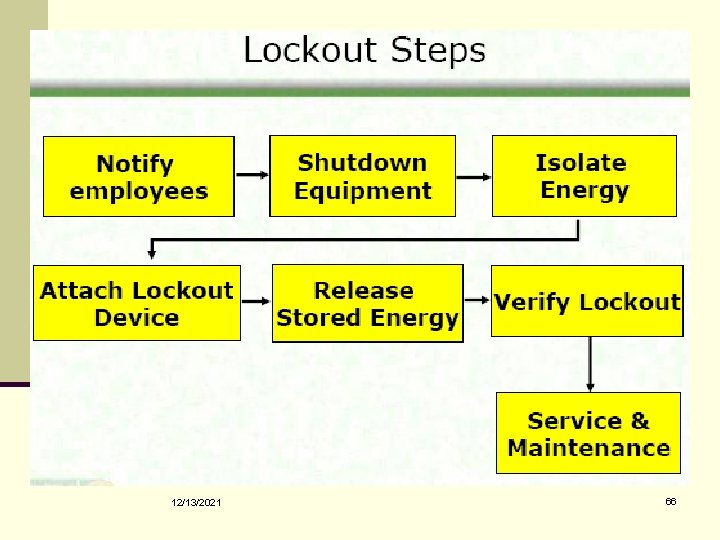 Lockout Steps

Notify employees

Shutdown Equipment

Isolate Energy

Attach Lockout Device

Release Stored Energy

Verify Lockout

Service & Maintenance

12/13/2021

66